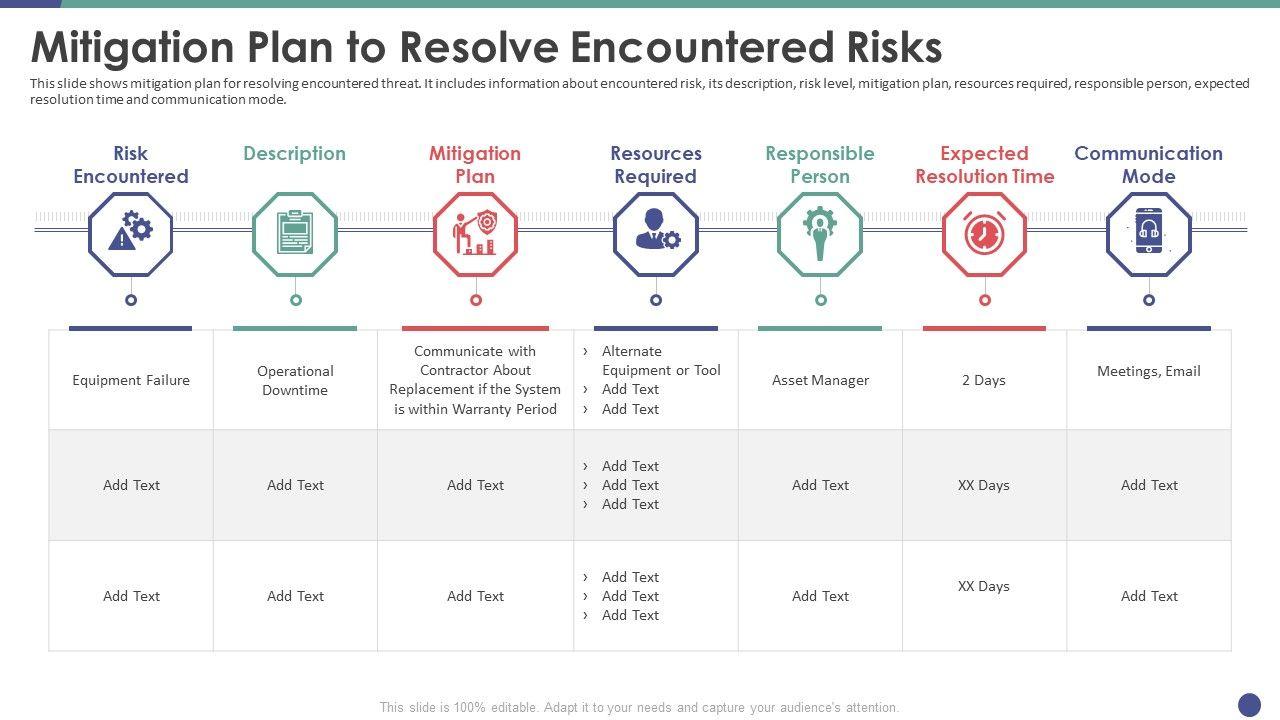 Mitigation Plan to Resolve Encountered Risks

This slide shows mitigation plan for resolving encountered threat. It includes information about encountered risk, its description, risk level, mitigation plan, resources required, responsible person, expected resolution time and communication mode.

| Risk Encountered | Description | Mitigation Plan | Resources Required | Responsible Person | Expected Resolution Time | Communication Mode |
|---|---|---|---|---|---|---|
| Equipment Failure | Operational Downtime | Communicate with Contractor About Replacement if the System is within Warranty Period | › Alternate Equipment or Tool › Add Text › Add Text | Asset Manager | 2 Days | Meetings, Email |
| Add Text | Add Text | Add Text | › Add Text › Add Text › Add Text | Add Text | XX Days | Add Text |
| Add Text | Add Text | Add Text | › Add Text › Add Text › Add Text | Add Text | XX Days | Add Text |

This slide is 100% editable. Adapt it to your needs and capture your audience's attention.